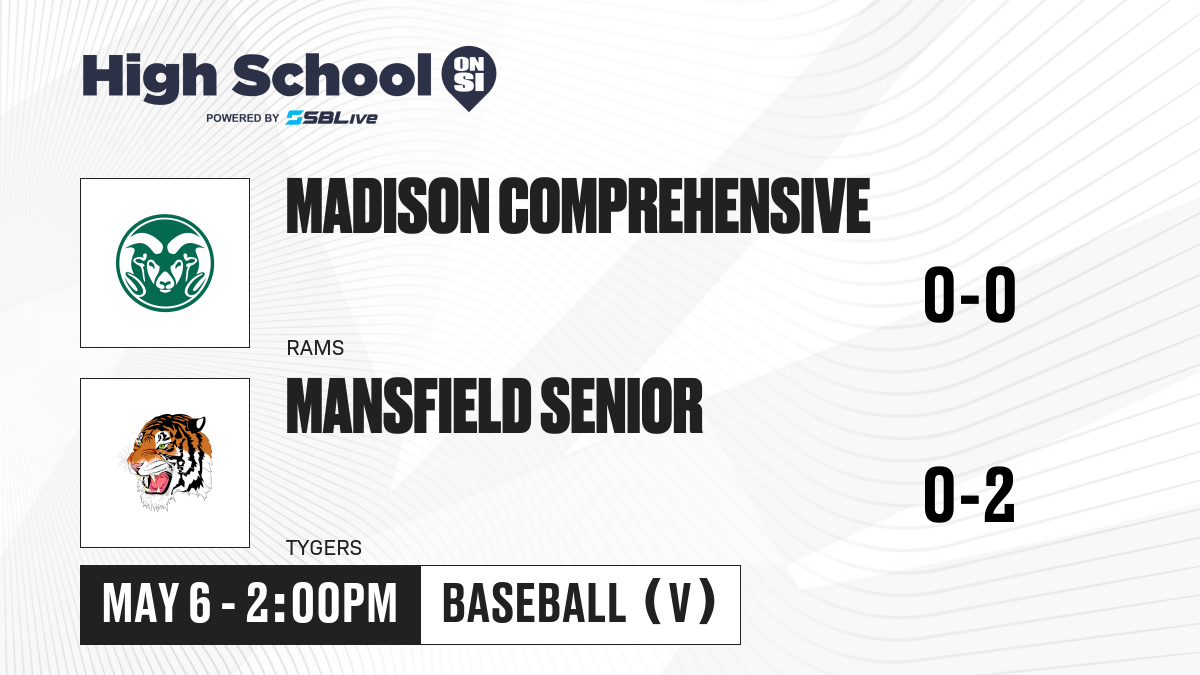 High School ON SI
POWERED BY SBLive

MADISON COMPREHENSIVE
0-0
RAMS

MANSFIELD SENIOR
0-2
TYGERS

MAY 6 - 2:00PM
BASEBALL (V)